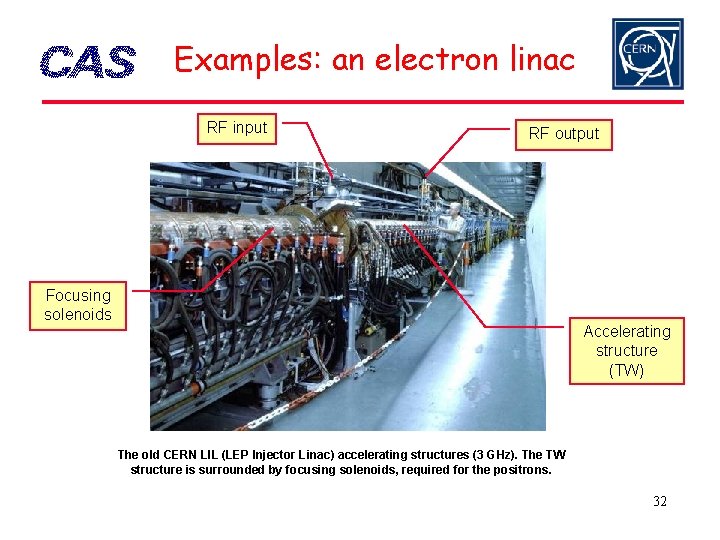 CAS

Examples: an electron linac

CERN

RF input

RF output

Focusing solenoids

Accelerating structure (TW)

The old CERN LIL (LEP Injector Linac) accelerating structures (3 GHz). The TW structure is surrounded by focusing solenoids, required for the positrons.

32